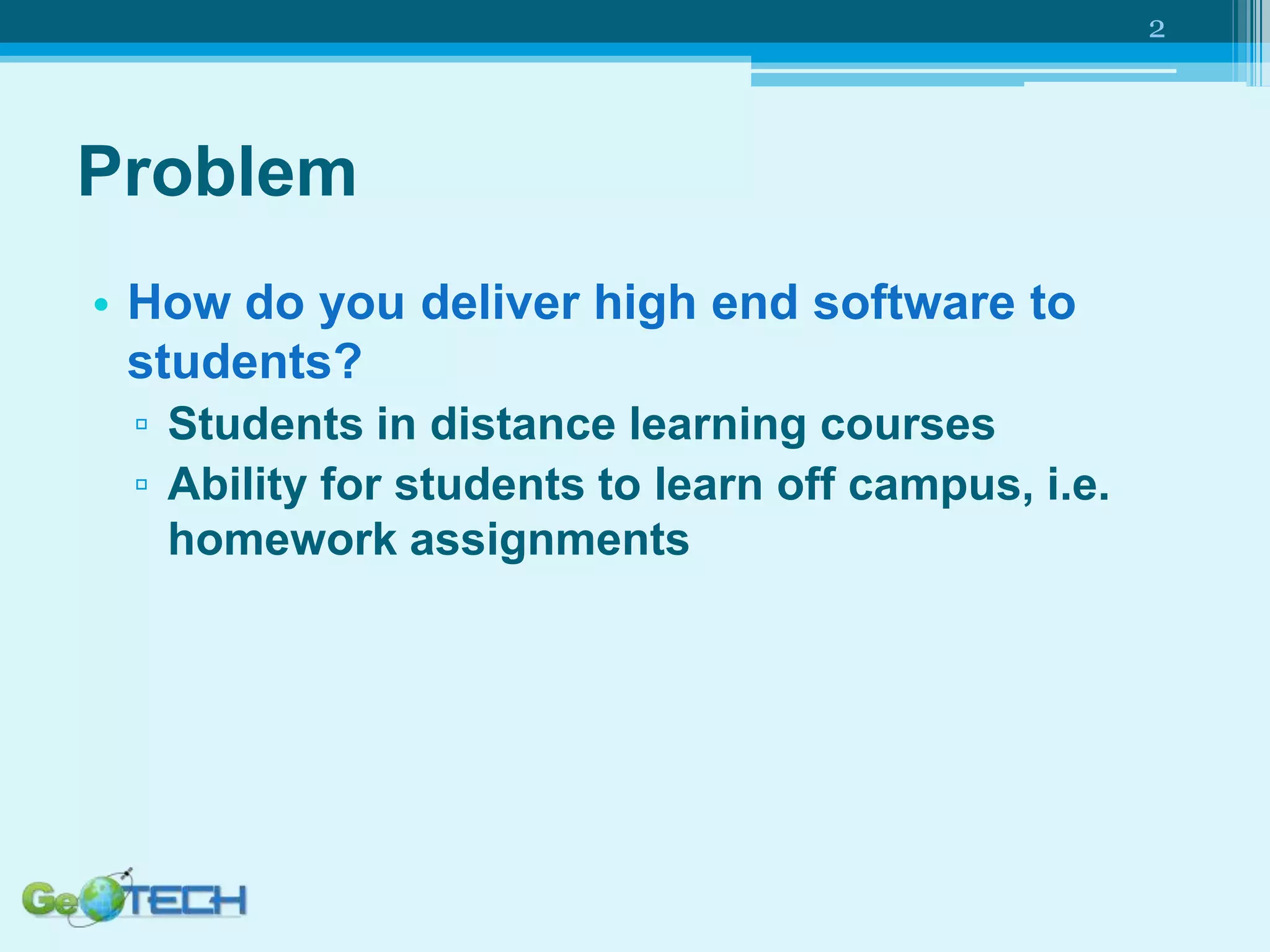 2

Problem

• How do you deliver high end software to students?
▫ Students in distance learning courses
▫ Ability for students to learn off campus, i.e. homework assignments

GeoTECH